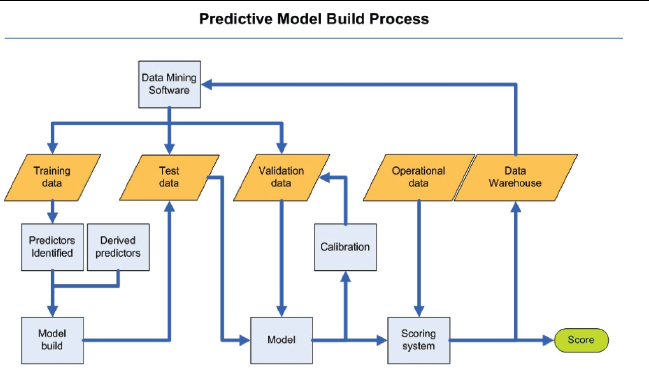 Predictive Model Build Process

Data Mining Software

Training data

Test data

Validation data

Operational data

Data Warehouse

Predictors Identified

Derived predictors

Calibration

Model build

Model

Scoring system

Score